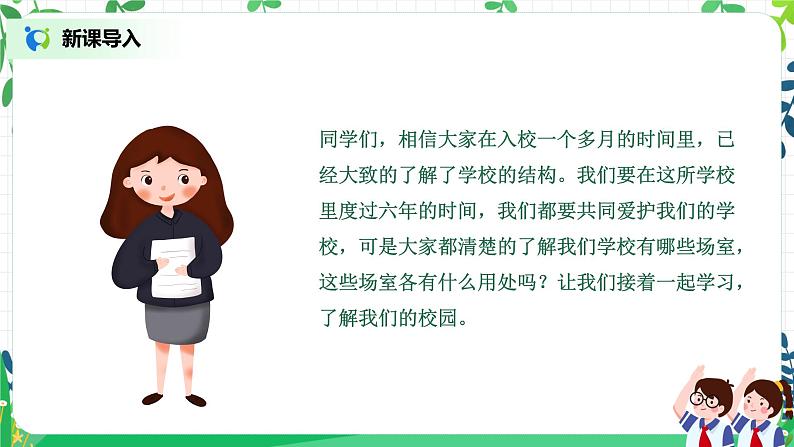 新课导入

同学们，相信大家在入校一个多月的时间里，已经大致的了解了学校的结构。我们要在这所学校里度过六年的时间，我们都要共同爱护我们的学校，可是大家都清楚的了解我们学校有哪些场室，这些场室各有什么用处吗？让我们接着一起学习，了解我们的校园。